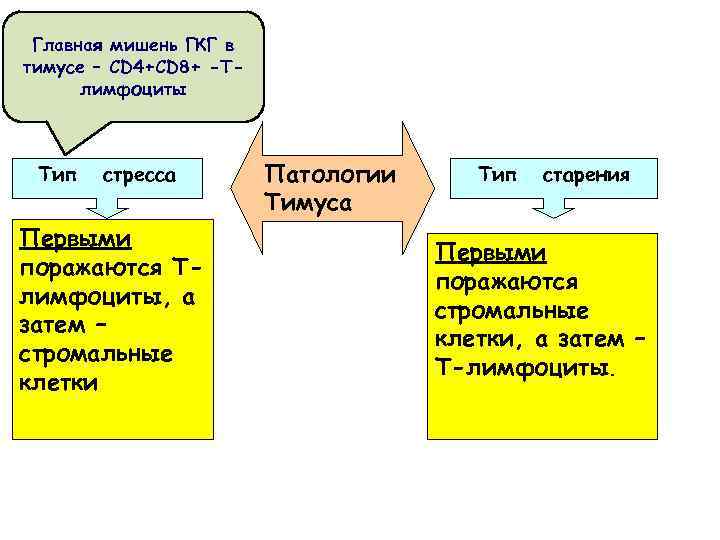 Главная мишень ГКГ в тимусе – CD4+CD8+ -Т-лимфоциты

Тип стресса

Патологии Тимуса

Тип старения

Первыми поражаются Т-лимфоциты, а затем – стромальные клетки

Первыми поражаются стромальные клетки, а затем – Т-лимфоциты.